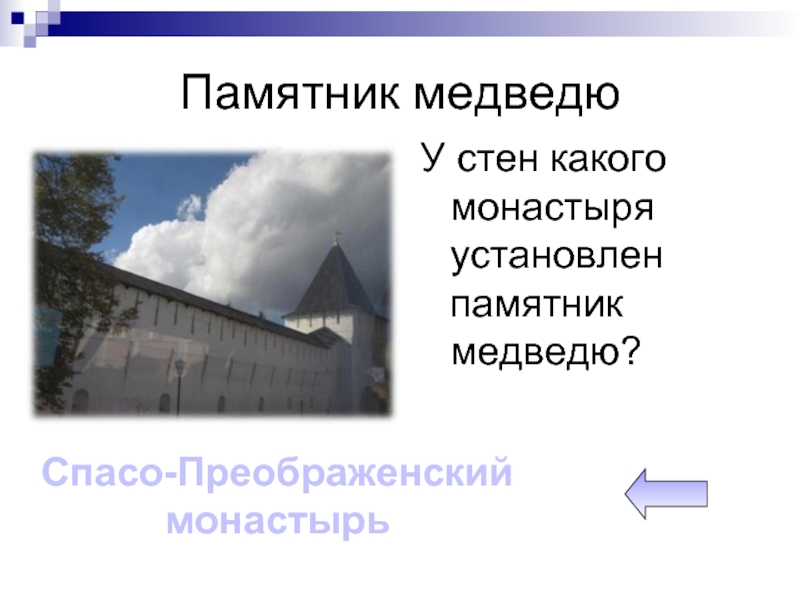 Памятник медведю

У стен какого монастыря установлен памятник медведю?

Спасо-Преображенский монастырь